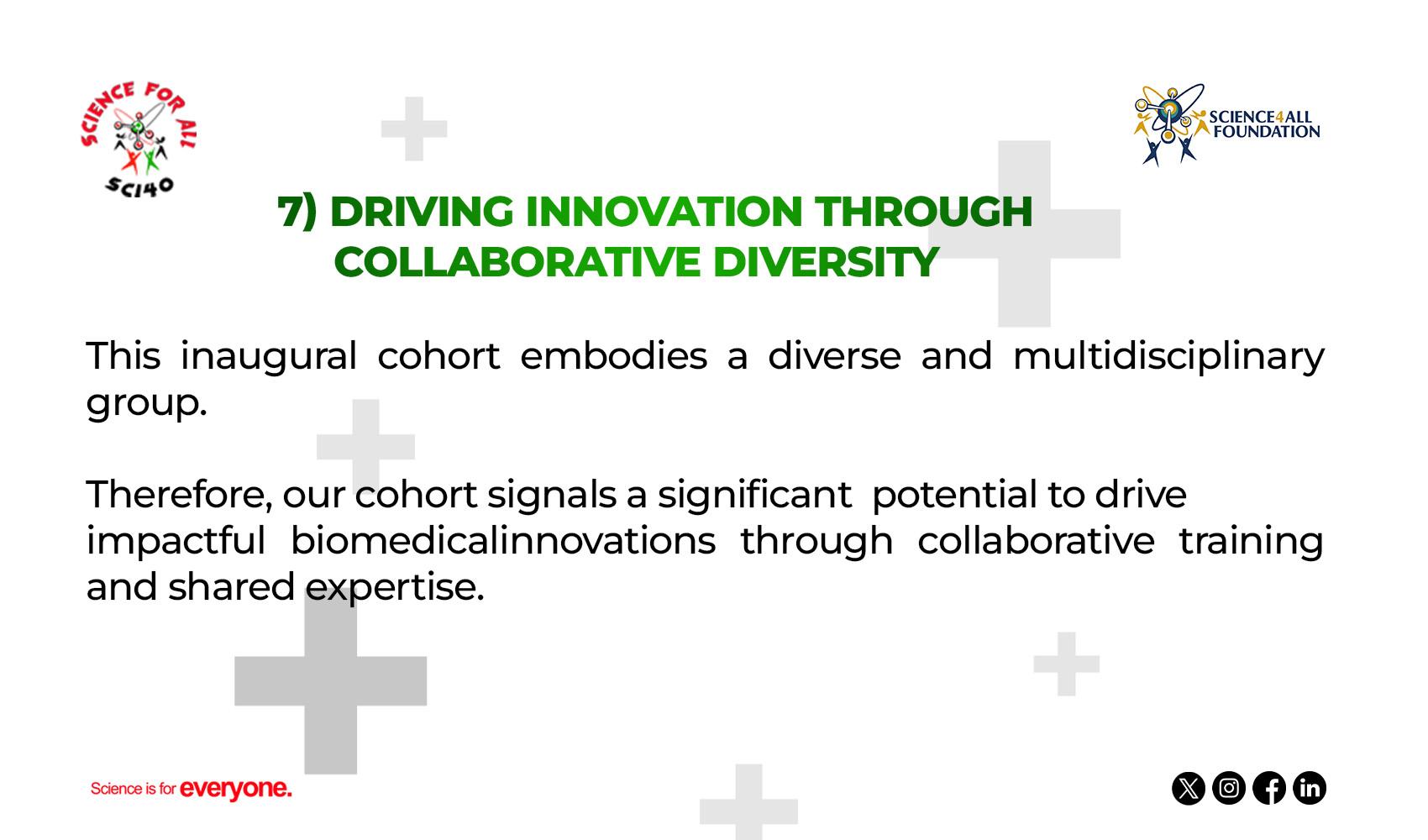 SCIENCE FOR ALL
SCI4O

SCIENCE4ALL FOUNDATION

7) DRIVING INNOVATION THROUGH COLLABORATIVE DIVERSITY

This inaugural cohort embodies a diverse and multidisciplinary group.

Therefore, our cohort signals a significant potential to drive impactful biomedicalinnovations through collaborative training and shared expertise.

Science is for everyone.